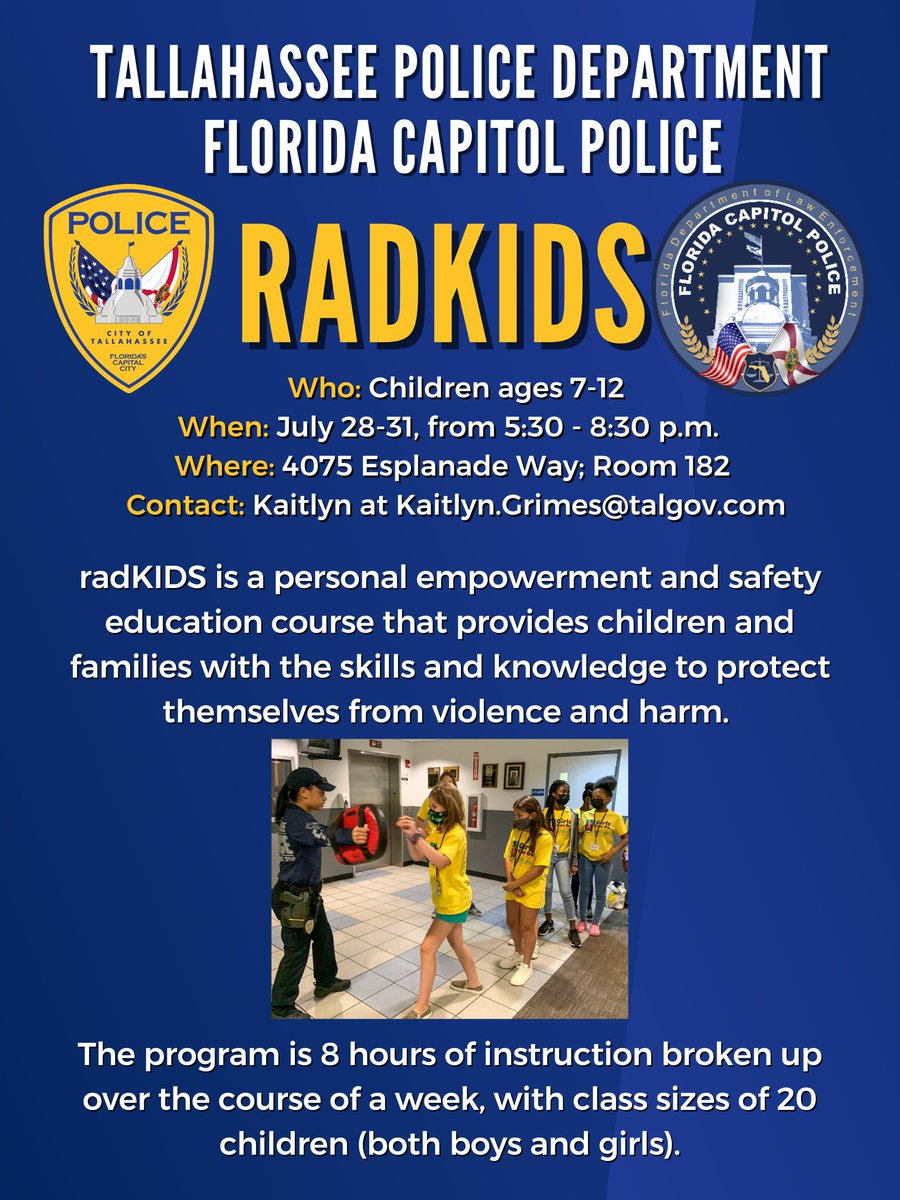 TALLAHASSEE POLICE DEPARTMENT
FLORIDA CAPITOL POLICE

POLICE
CITY OF TALLAHASSEE
FLORIDA'S CAPITAL CITY

RADKIDS

Florida Department of Law Enforcement
FLORIDA CAPITOL POLICE

Who: Children ages 7-12
When: July 28-31, from 5:30 - 8:30 p.m.
Where: 4075 Esplanade Way; Room 182
Contact: Kaitlyn at Kaitlyn.Grimes@talgov.com

radKIDS is a personal empowerment and safety education course that provides children and families with the skills and knowledge to protect themselves from violence and harm.

The program is 8 hours of instruction broken up over the course of a week, with class sizes of 20 children (both boys and girls).